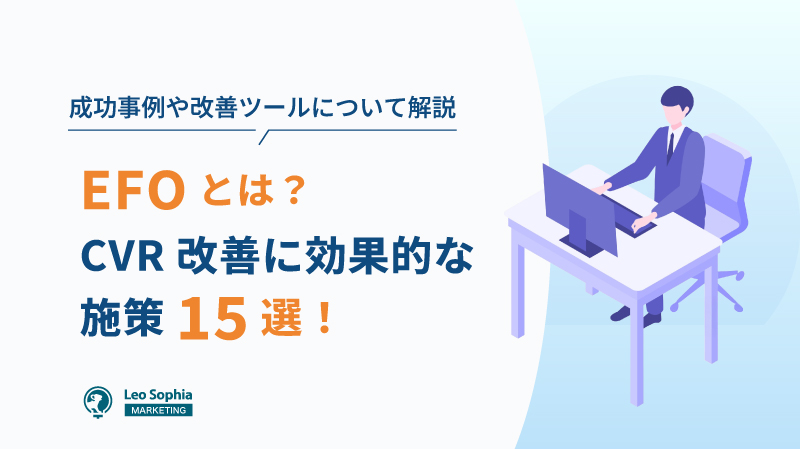 成功事例や改善ツールについて解説

EFOとは？
CVR 改善に効果的な
施策 15 選！

Leo Sophia
MARKETING